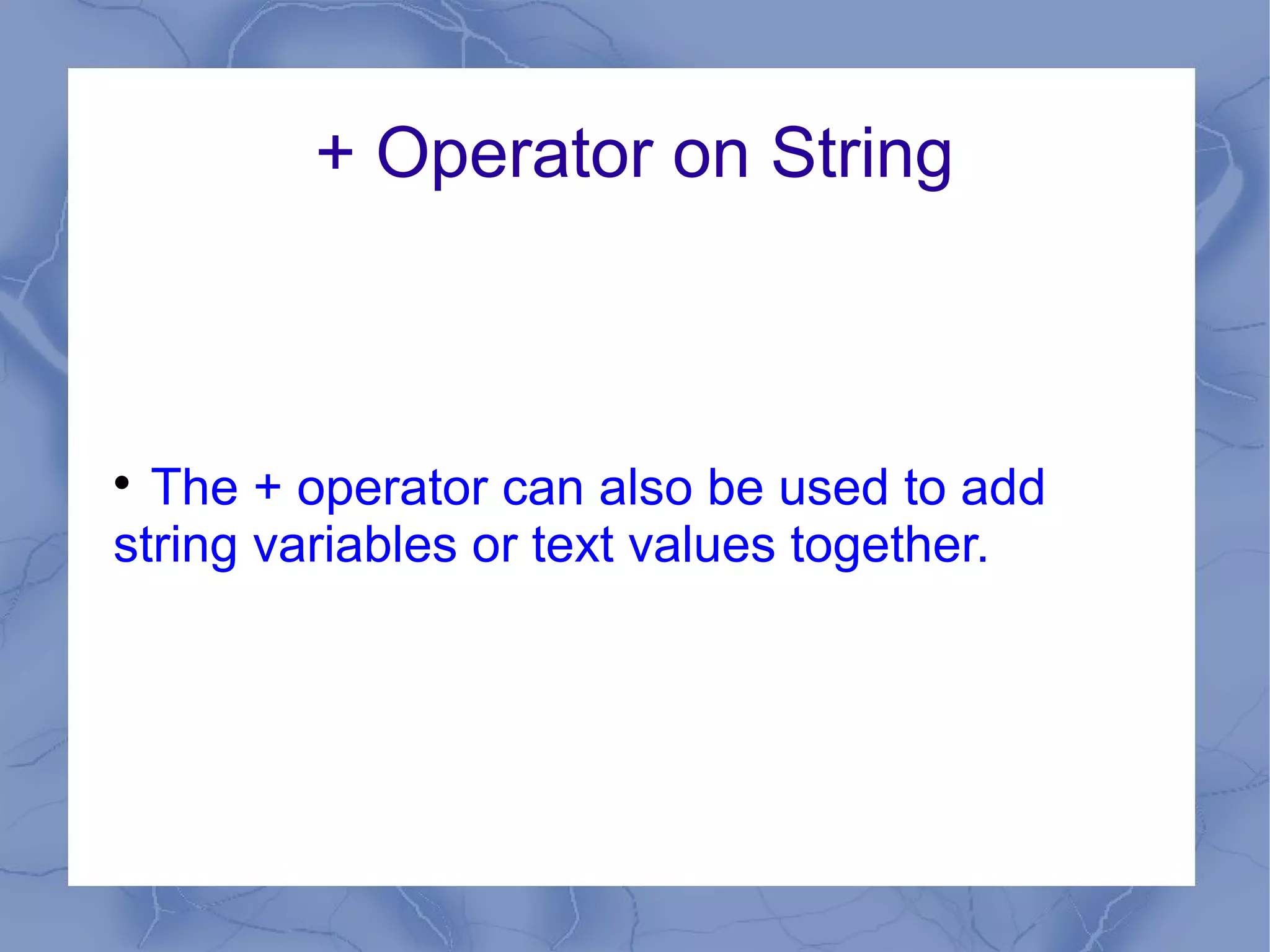 + Operator on String

• The + operator can also be used to add string variables or text values together.